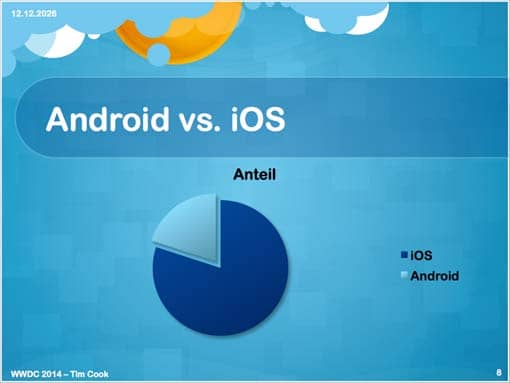 12.12.2026

Android vs. iOS

Anteil

iOS
Android

WWDC 2014 – Tim Cook

8